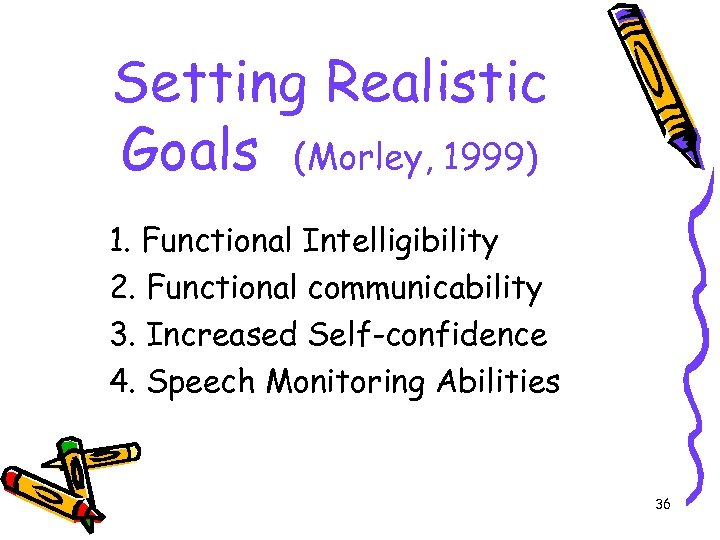 Setting Realistic Goals (Morley, 1999)

1. Functional Intelligibility
2. Functional communicability
3. Increased Self-confidence
4. Speech Monitoring Abilities

36